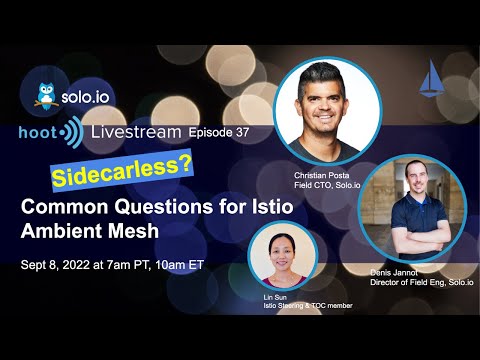 solo.io

hoot Livestream Episode 37

Sidecarless?

Common Questions for Istio Ambient Mesh

Sept 8, 2022 at 7am PT, 10am ET

Christian Posta
Field CTO, Solo.io

Denis Jannot
Director of Field Eng, Solo.io

Lin Sun
Istio Steering & TOC member